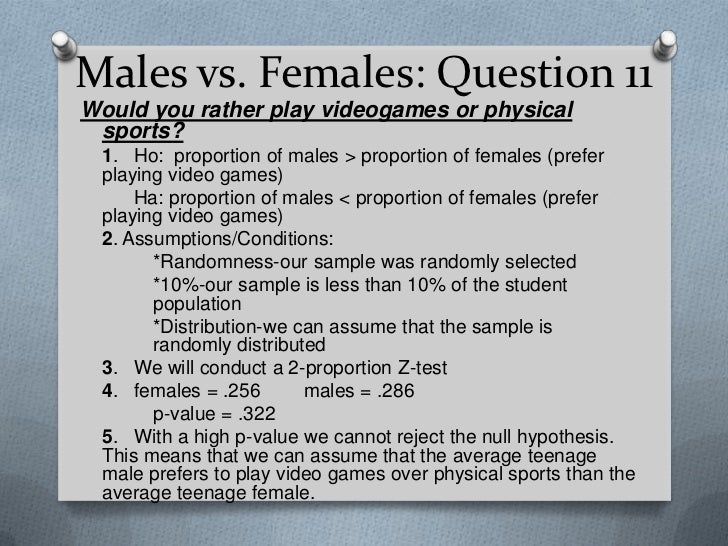 Males vs. Females: Question 11

Would you rather play videogames or physical sports?

1. Ho: proportion of males > proportion of females (prefer playing video games)
Ha: proportion of males < proportion of females (prefer playing video games)

2. Assumptions/Conditions:
*Randomness-our sample was randomly selected
*10%-our sample is less than 10% of the student population
*Distribution-we can assume that the sample is randomly distributed

3. We will conduct a 2-proportion Z-test

4. females = .256 males = .286
p-value = .322

5. With a high p-value we cannot reject the null hypothesis. This means that we can assume that the average teenage male prefers to play video games over physical sports than the average teenage female.